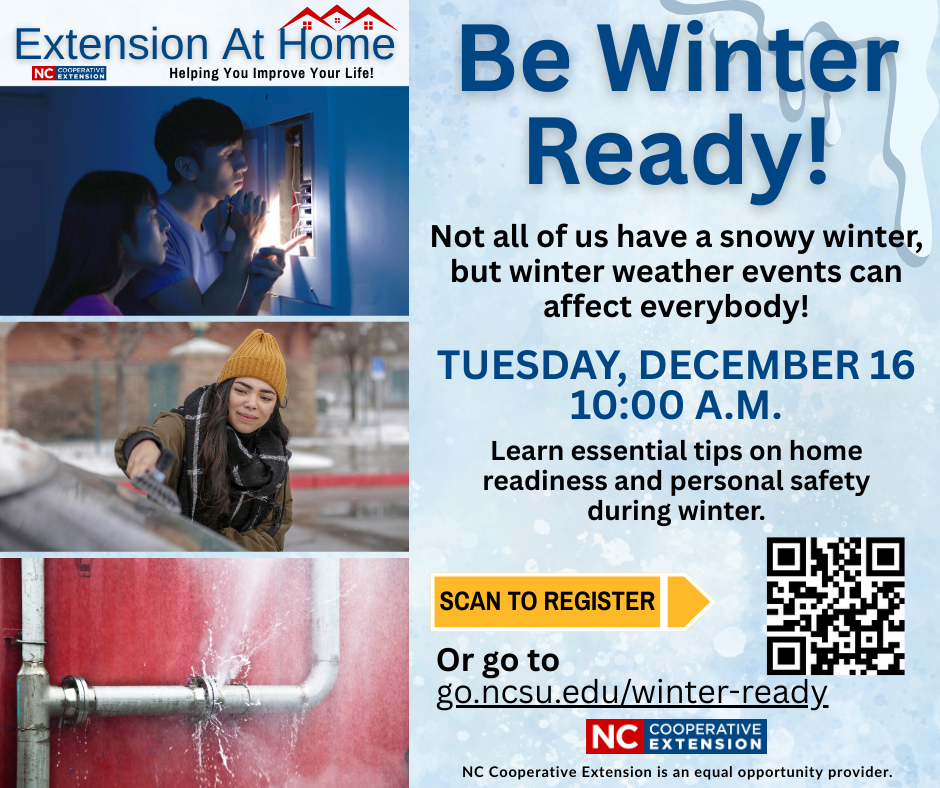 Extension At Home
NC COOPERATIVE EXTENSION
Helping You Improve Your Life!

Be Winter Ready!

Not all of us have a snowy winter, but winter weather events can affect everybody!

TUESDAY, DECEMBER 16
10:00 A.M.

Learn essential tips on home readiness and personal safety during winter.

SCAN TO REGISTER

Or go to
go.ncsu.edu/winter-ready

NC COOPERATIVE EXTENSION

NC Cooperative Extension is an equal opportunity provider.